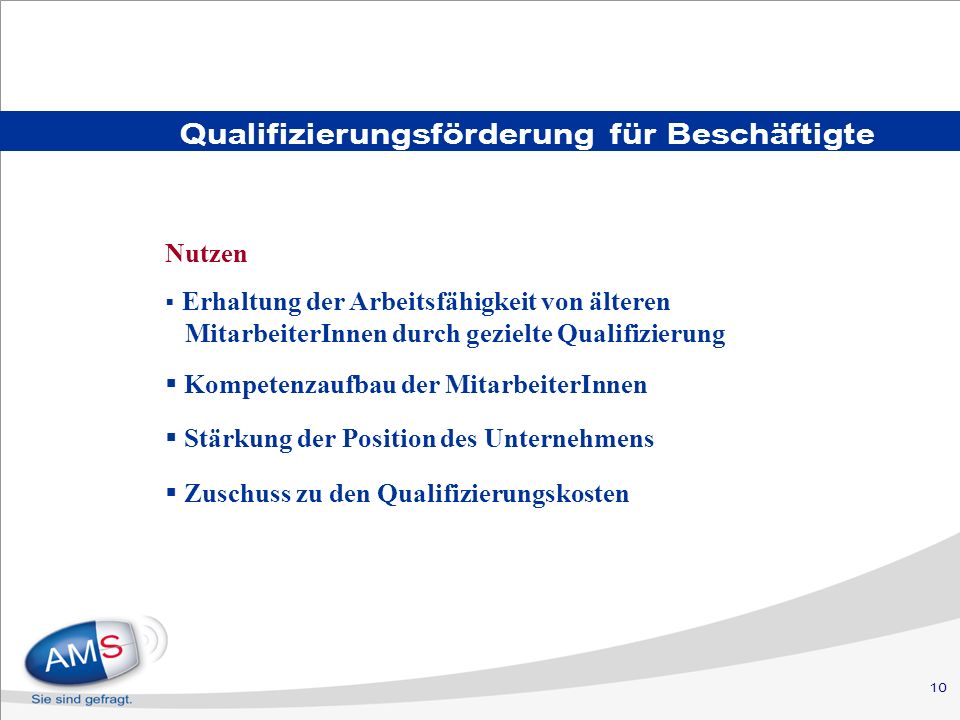 Qualifizierungsförderung für Beschäftigte

Nutzen

▪ Erhaltung der Arbeitsfähigkeit von älteren MitarbeiterInnen durch gezielte Qualifizierung

▪ Kompetenzaufbau der MitarbeiterInnen

▪ Stärkung der Position des Unternehmens

▪ Zuschuss zu den Qualifizierungskosten

AMS
Sie sind gefragt.

10